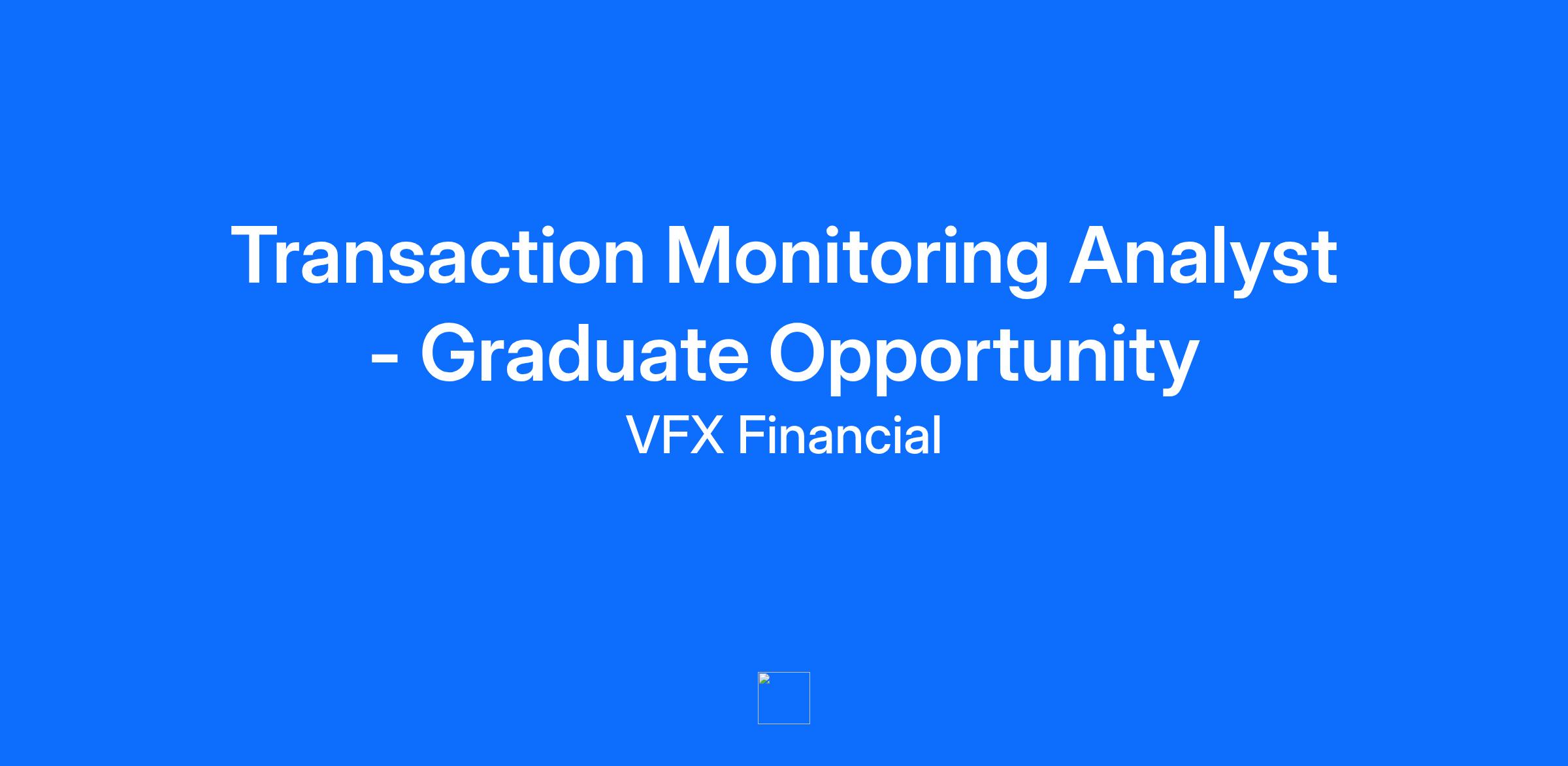 Transaction Monitoring Analyst - Graduate Opportunity

VFX Financial